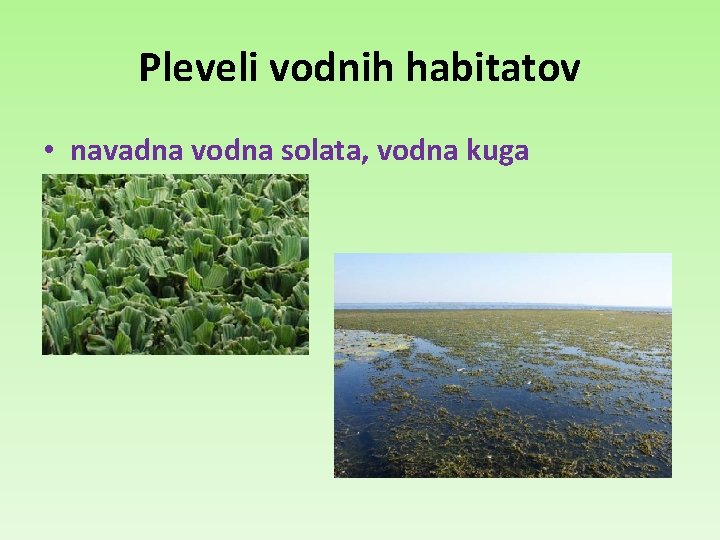 Pleveli vodnih habitatov

• navadna vodna solata, vodna kuga